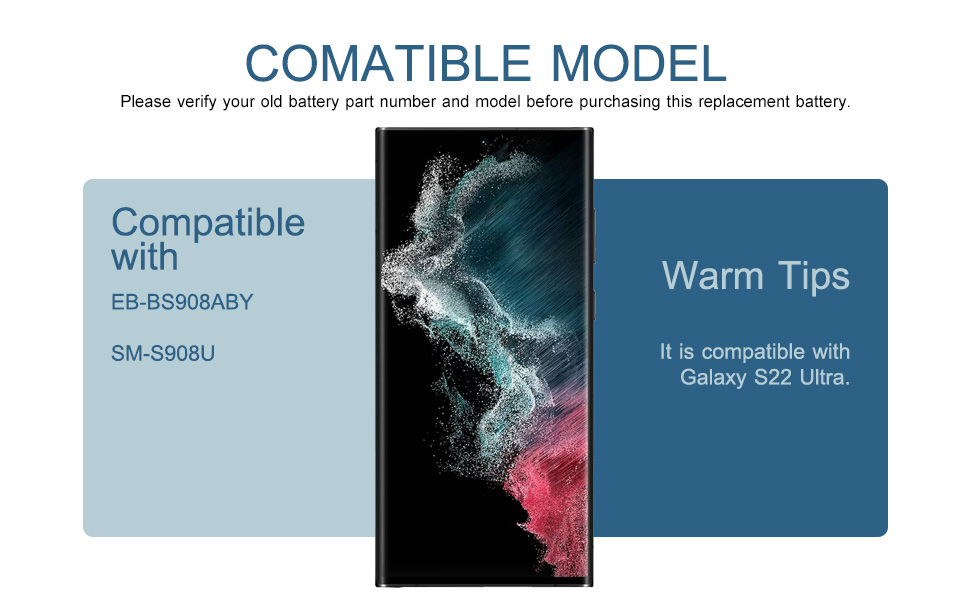 COMATIBLE MODEL

Please verify your old battery part number and model before purchasing this replacement battery.

Compatible with

EB-BS908ABY

SM-S908U

Warm Tips

It is compatible with Galaxy S22 Ultra.